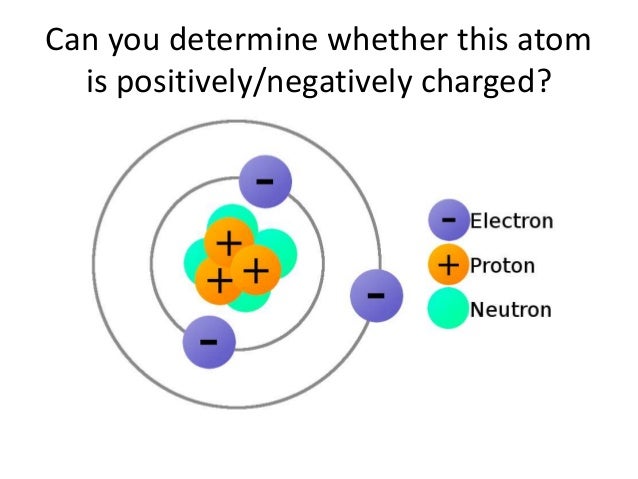 Can you determine whether this atom is positively/negatively charged?

-

+

+

+

-

-

- Electron

+ Proton

Neutron